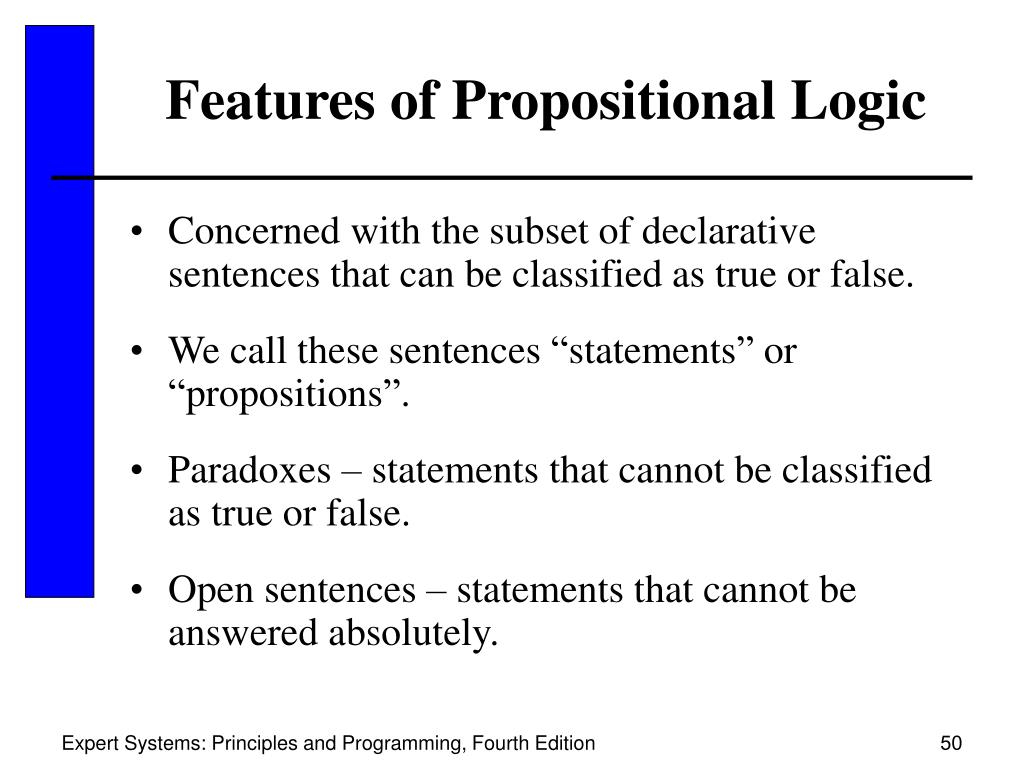 Features of Propositional Logic

• Concerned with the subset of declarative sentences that can be classified as true or false.

• We call these sentences “statements” or “propositions”.

• Paradoxes – statements that cannot be classified as true or false.

• Open sentences – statements that cannot be answered absolutely.

Expert Systems: Principles and Programming, Fourth Edition

50